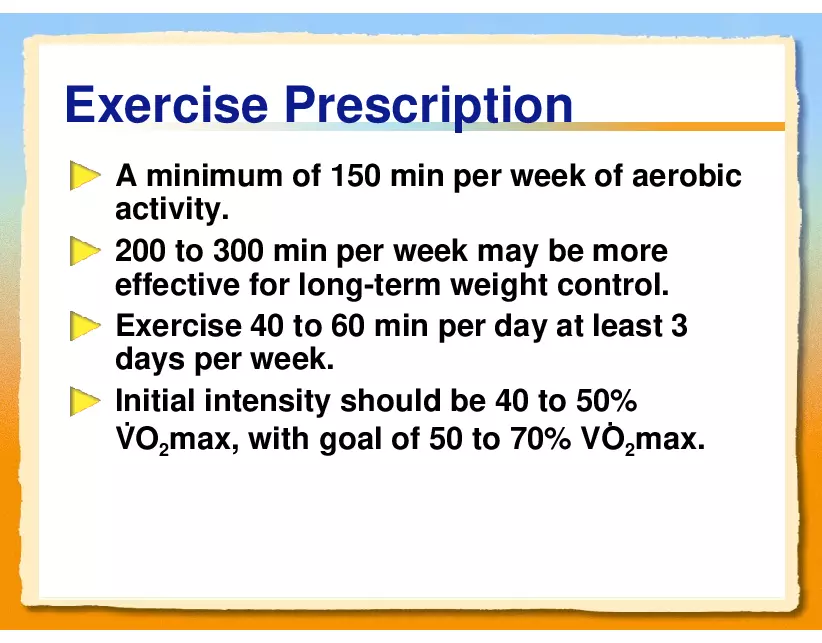 Exercise Prescription

A minimum of 150 min per week of aerobic activity.

200 to 300 min per week may be more effective for long-term weight control.

Exercise 40 to 60 min per day at least 3 days per week.

Initial intensity should be 40 to 50% $\dot{V}O_2$max, with goal of 50 to 70% $\dot{V}O_2$max.